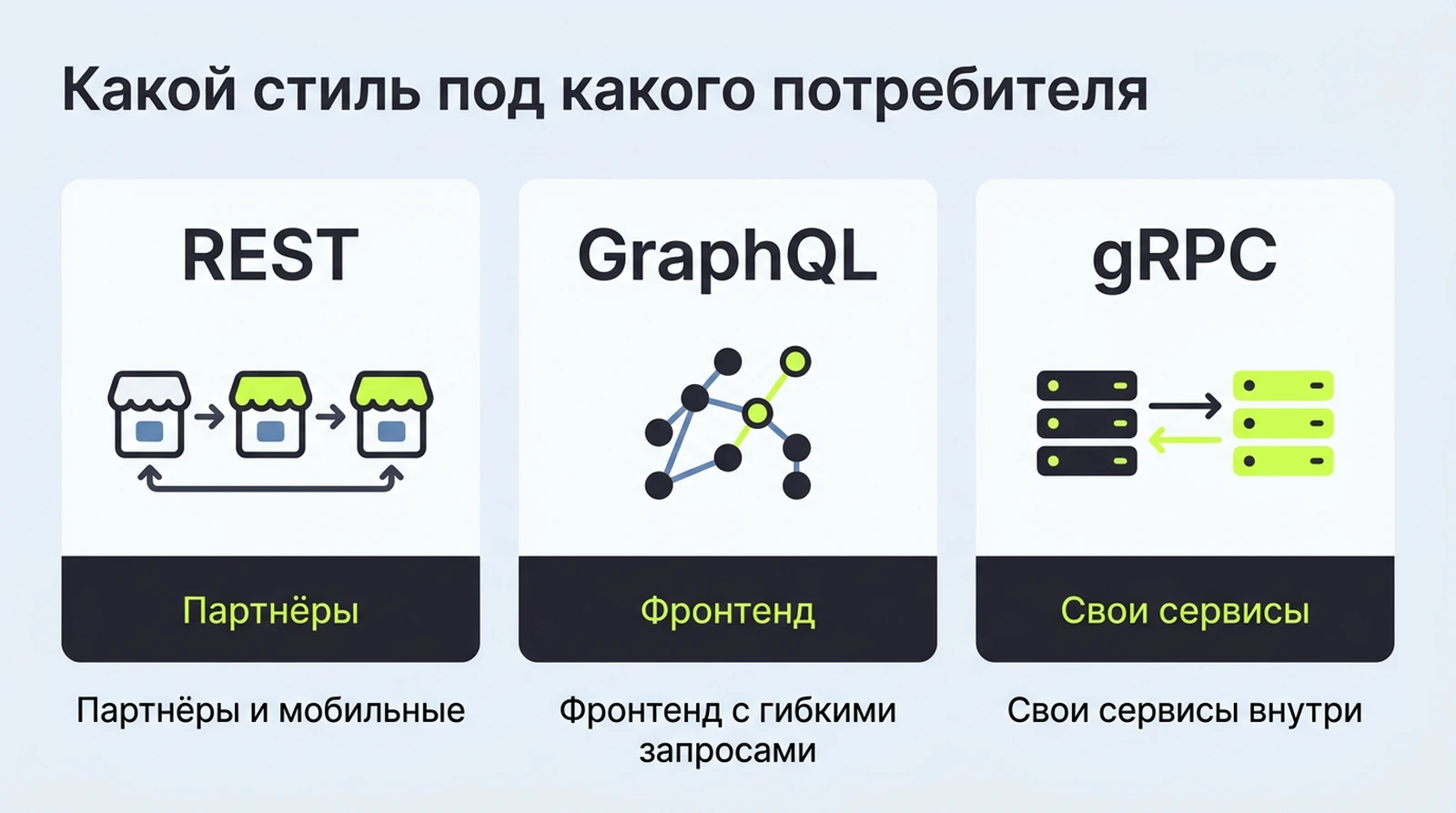 Какой стиль под какого потребителя

REST

Партнёры

Партнёры и мобильные

GraphQL

Фронтенд

Фронтенд с гибкими запросами

gRPC

Свои сервисы

Свои сервисы внутри